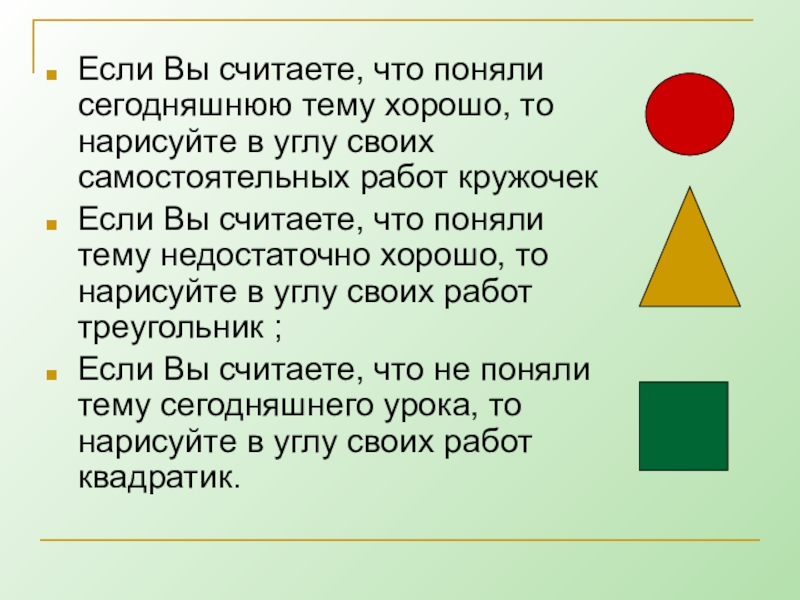 Если Вы считаете, что поняли сегодняшнюю тему хорошо, то нарисуйте в углу своих самостоятельных работ кружочек

Если Вы считаете, что поняли тему недостаточно хорошо, то нарисуйте в углу своих работ треугольник ;

Если Вы считаете, что не поняли тему сегодняшнего урока, то нарисуйте в углу своих работ квадратик.